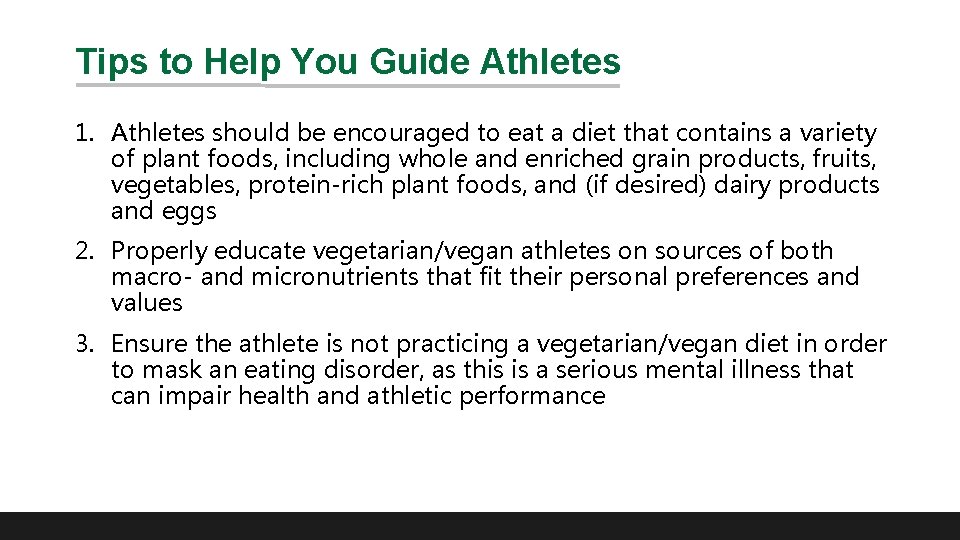 Tips to Help You Guide Athletes

1. Athletes should be encouraged to eat a diet that contains a variety of plant foods, including whole and enriched grain products, fruits, vegetables, protein-rich plant foods, and (if desired) dairy products and eggs

2. Properly educate vegetarian/vegan athletes on sources of both macro- and micronutrients that fit their personal preferences and values

3. Ensure the athlete is not practicing a vegetarian/vegan diet in order to mask an eating disorder, as this is a serious mental illness that can impair health and athletic performance